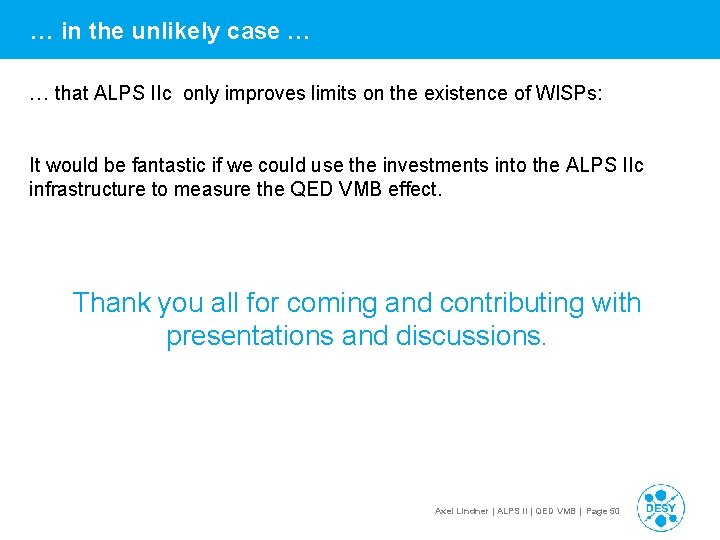 … in the unlikely case …

… that ALPS IIc only improves limits on the existence of WISPs:

It would be fantastic if we could use the investments into the ALPS IIc infrastructure to measure the QED VMB effect.

Thank you all for coming and contributing with presentations and discussions.

Axel Lindner | ALPS II | QED VMB | Page 50

DESY